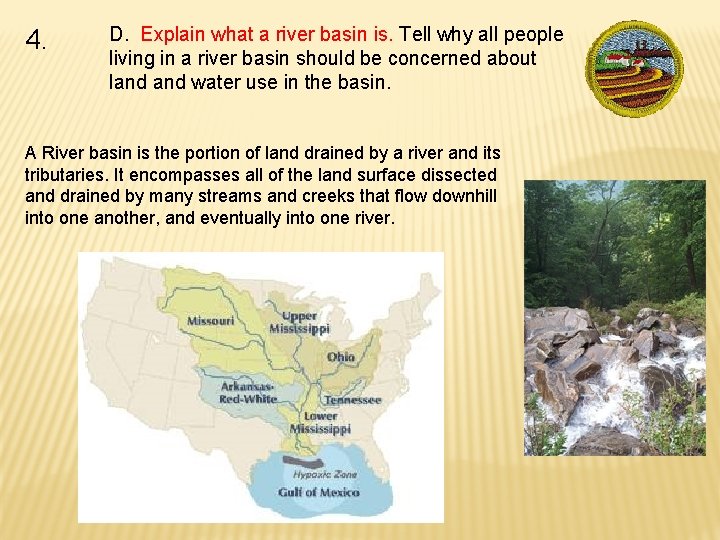 4.

D. Explain what a river basin is. Tell why all people living in a river basin should be concerned about land and water use in the basin.

A River basin is the portion of land drained by a river and its tributaries. It encompasses all of the land surface dissected and drained by many streams and creeks that flow downhill into one another, and eventually into one river.

Missouri

Upper Mississippi

Ohio

Arkansas-Red-White

Tennessee

Lower Mississippi

Hypoxic Zone

Gulf of Mexico